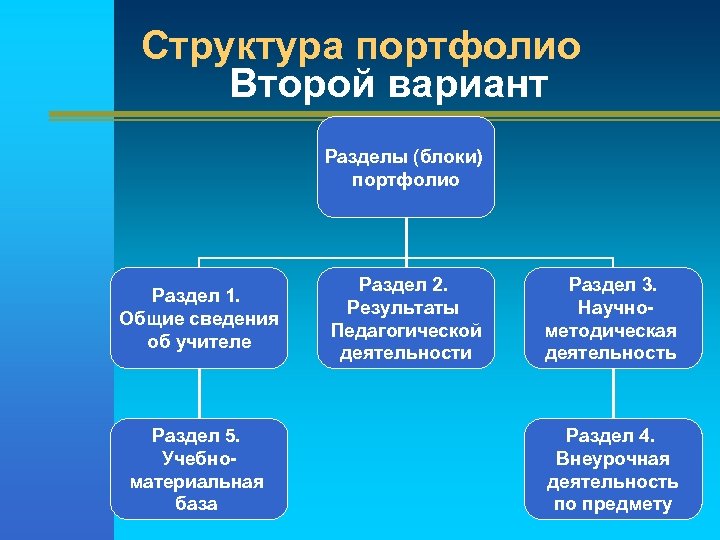 Структура портфолио
Второй вариант

Разделы (блоки) портфолио

Раздел 1. Общие сведения об учителе

Раздел 2. Результаты Педагогической деятельности

Раздел 3. Научно-методическая деятельность

Раздел 5. Учебно-материальная база

Раздел 4. Внеурочная деятельность по предмету